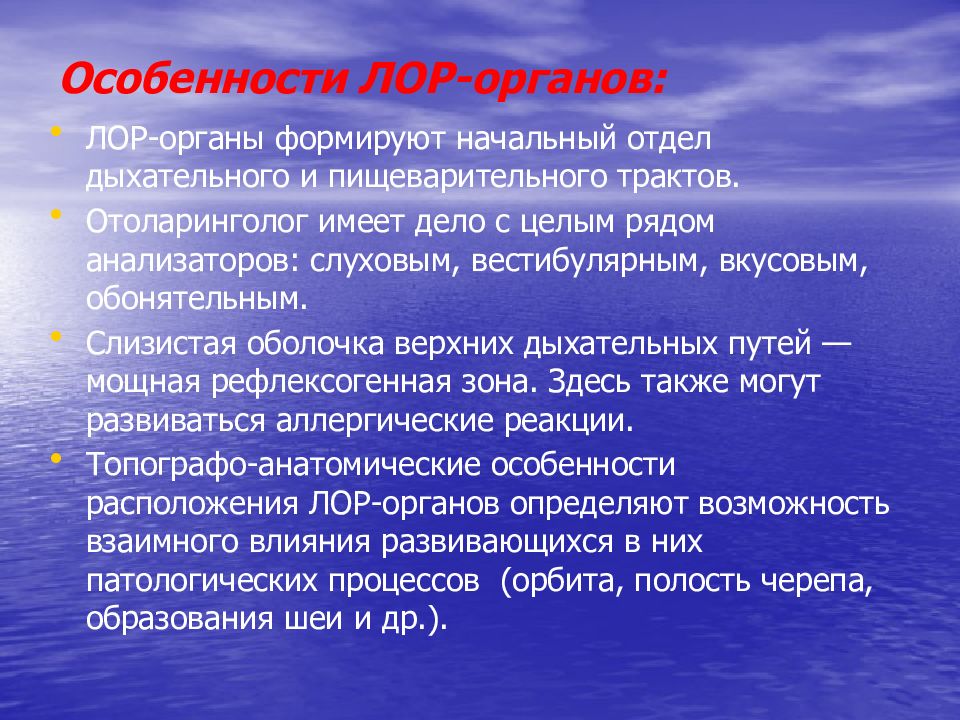 Особенности ЛОР-органов:

• ЛОР-органы формируют начальный отдел дыхательного и пищеварительного трактов.
• Отоларинголог имеет дело с целым рядом анализаторов: слуховым, вестибулярным, вкусовым, обонятельным.
• Слизистая оболочка верхних дыхательных путей — мощная рефлексогенная зона. Здесь также могут развиваться аллергические реакции.
• Топографо-анатомические особенности расположения ЛОР-органов определяют возможность взаимного влияния развивающихся в них патологических процессов (орбита, полость черепа, образования шеи и др.).